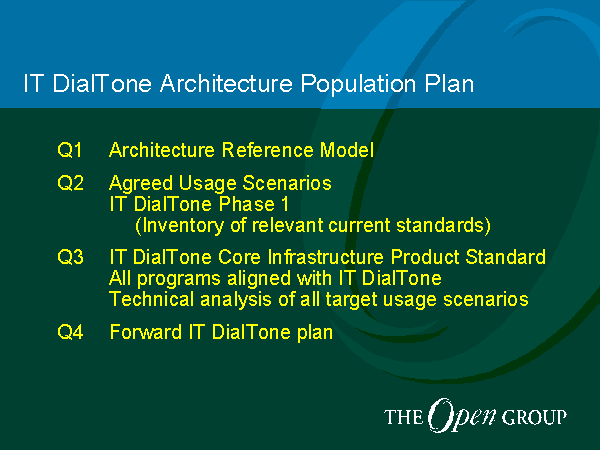 IT DialTone Architecture Population Plan

Q1 Architecture Reference Model

Q2 Agreed Usage Scenarios
IT DialTone Phase 1
(Inventory of relevant current standards)

Q3 IT DialTone Core Infrastructure Product Standard
All programs aligned with IT DialTone
Technical analysis of all target usage scenarios

Q4 Forward IT DialTone plan

THE Open GROUP